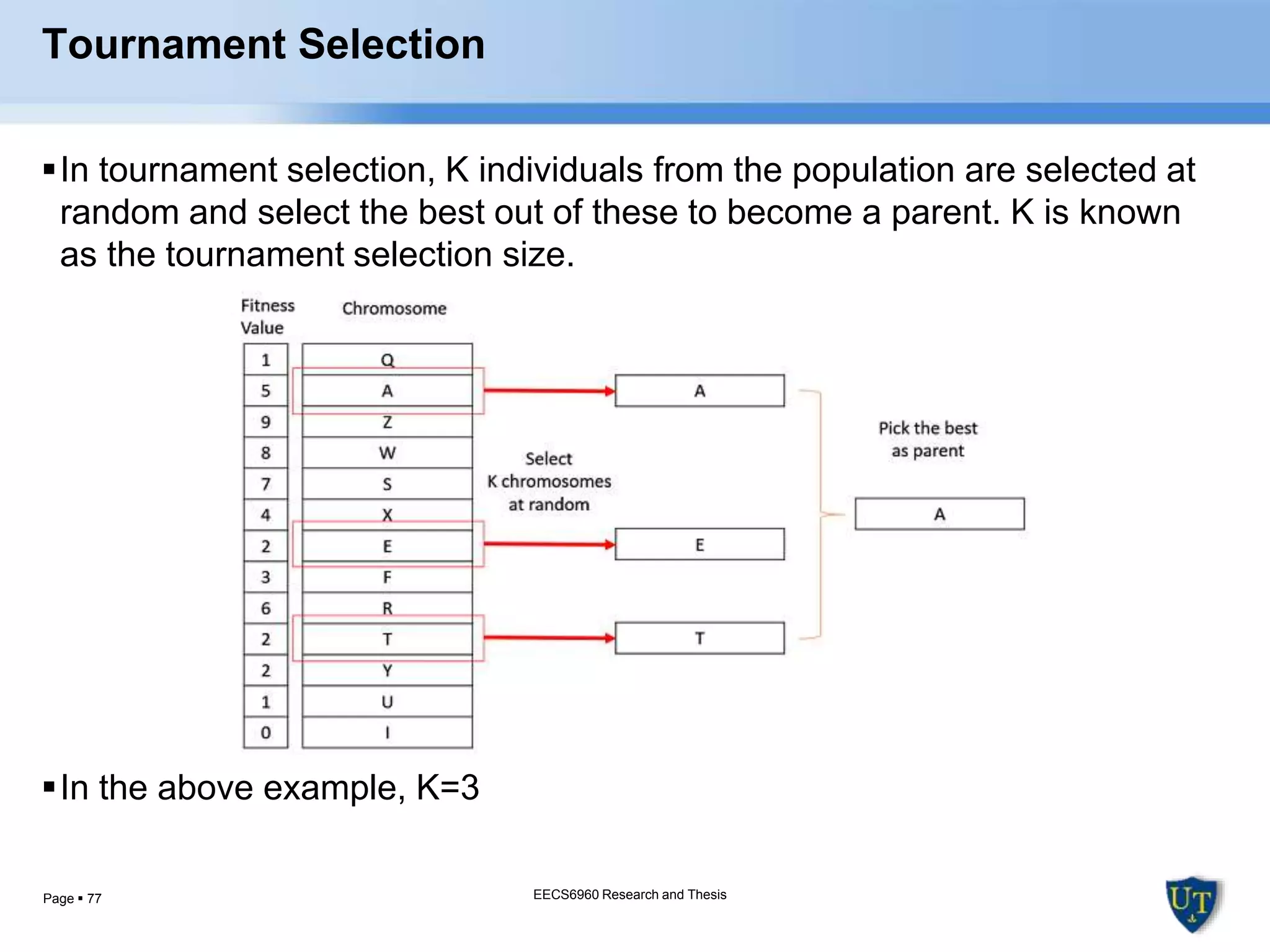 Tournament Selection

▪ In tournament selection, K individuals from the population are selected at random and select the best out of these to become a parent. K is known as the tournament selection size.

| Fitness Value | Chromosome |
|---|---|
| 1 | Q |
| 5 | A |
| 9 | Z |
| 8 | W |
| 7 | S |
| 4 | X |
| 2 | E |
| 3 | F |
| 6 | R |
| 2 | T |
| 2 | Y |
| 1 | U |
| 0 | I |

Select K chromosomes at random

A

E

T

Pick the best as parent

A

▪ In the above example, K=3

Page ▪ 77

EECS6960 Research and Thesis

UT